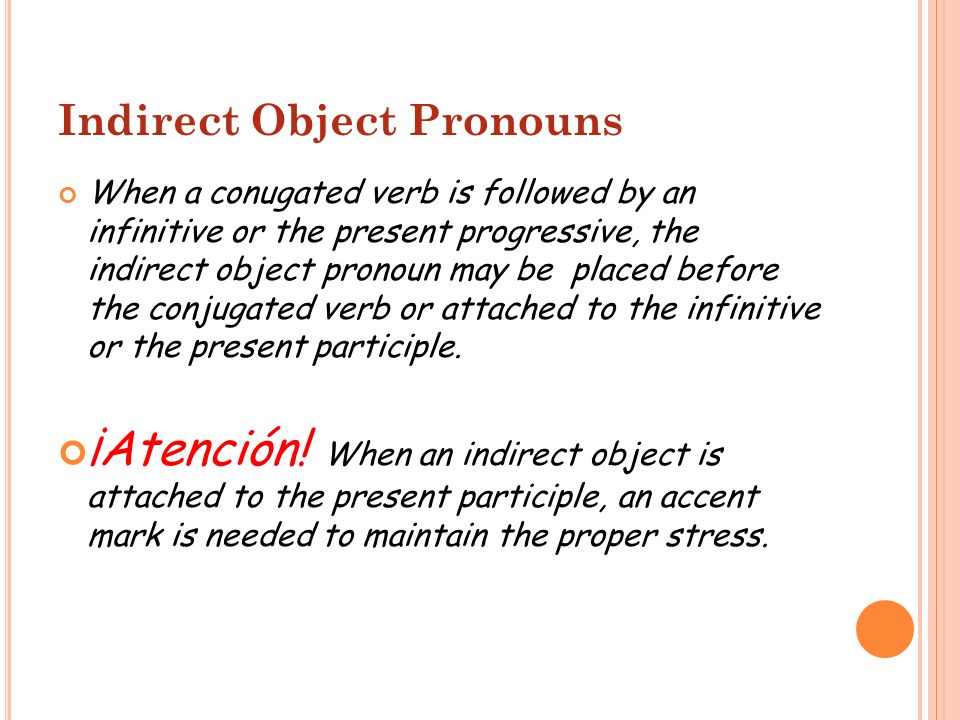 Indirect Object Pronouns

When a conugated verb is followed by an infinitive or the present progressive, the indirect object pronoun may be placed before the conjugated verb or attached to the infinitive or the present participle.

¡Atención! When an indirect object is attached to the present participle, an accent mark is needed to maintain the proper stress.